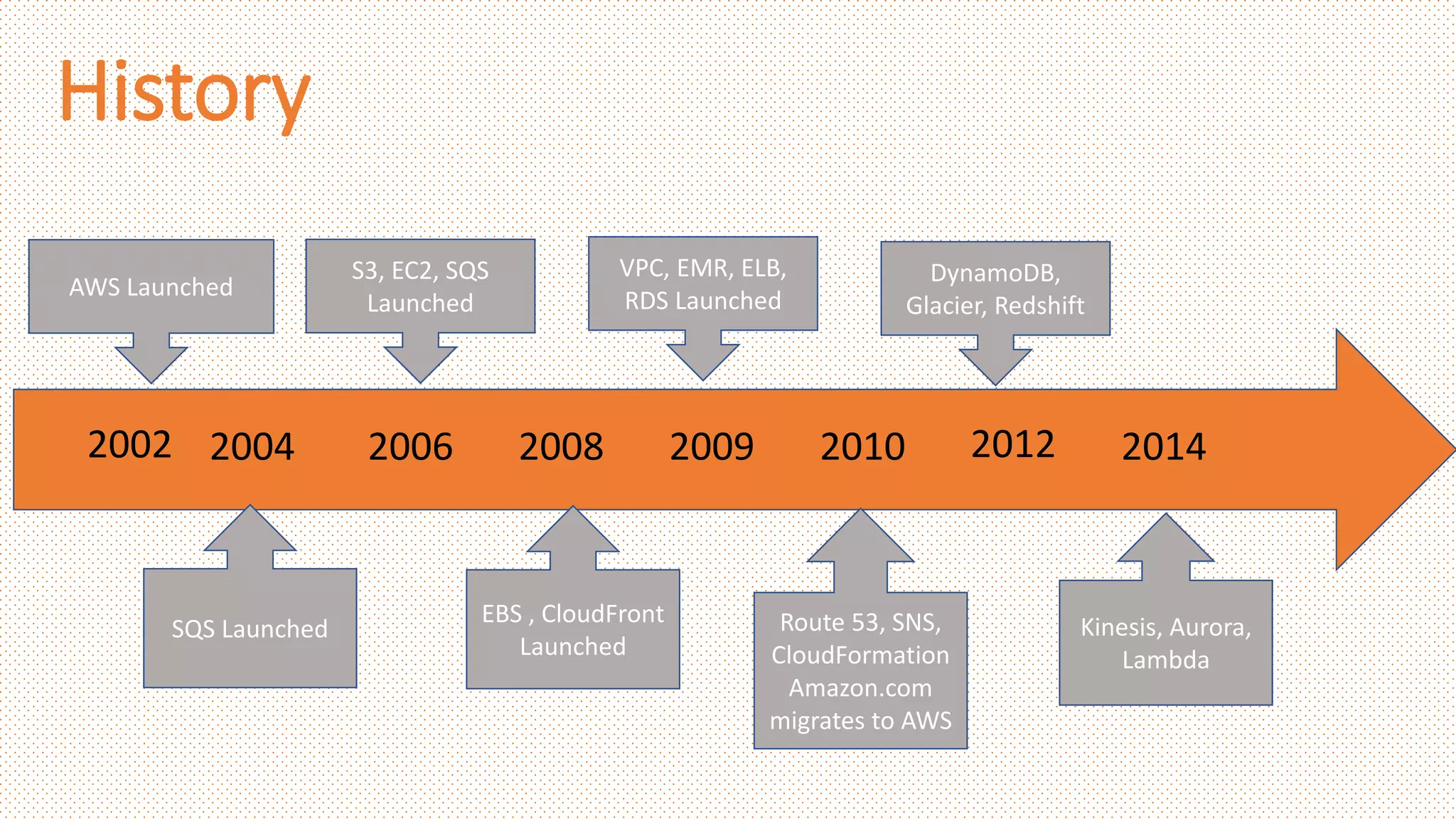 History

AWS Launched

S3, EC2, SQS Launched

VPC, EMR, ELB, RDS Launched

DynamoDB, Glacier, Redshift

2002 2004 2006 2008 2009 2010 2012 2014

SQS Launched

EBS , CloudFront Launched

Route 53, SNS, CloudFormation Amazon.com migrates to AWS

Kinesis, Aurora, Lambda